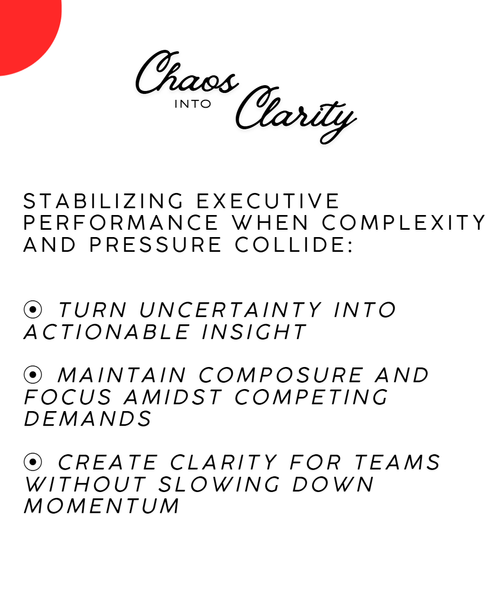 Chaos INTO Clarity

STABILIZING EXECUTIVE PERFORMANCE WHEN COMPLEXITY AND PRESSURE COLLIDE:

⦿ TURN UNCERTAINTY INTO ACTIONABLE INSIGHT

⦿ MAINTAIN COMPOSURE AND FOCUS AMIDST COMPETING DEMANDS

⦿ CREATE CLARITY FOR TEAMS WITHOUT SLOWING DOWN MOMENTUM